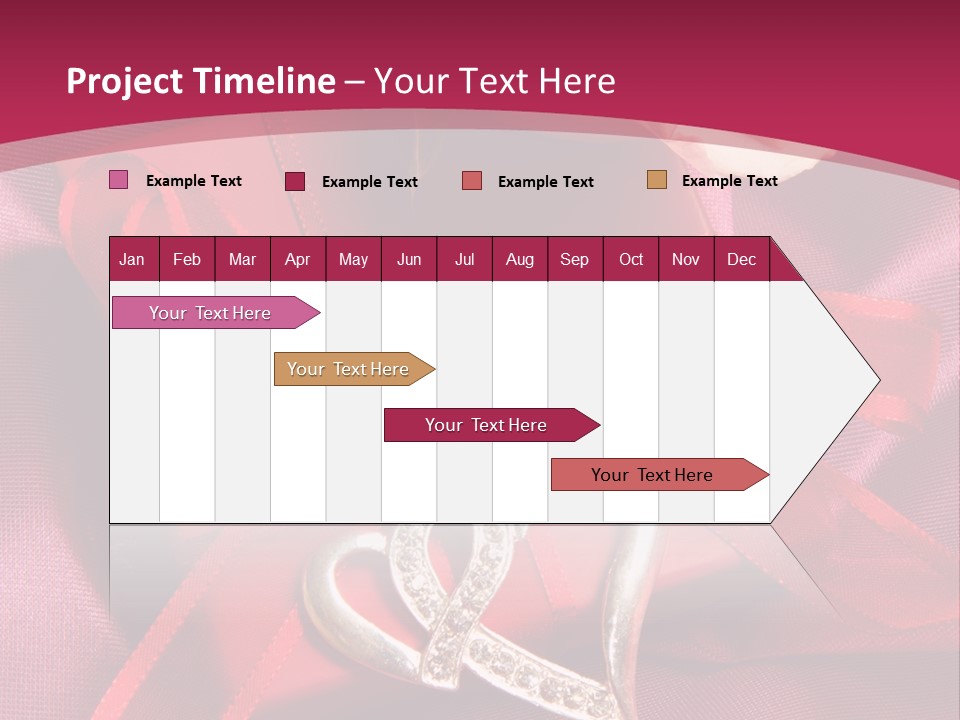 Project Timeline – Your Text Here

Example Text Example Text Example Text Example Text

| Jan | Feb | Mar | Apr | May | Jun | Jul | Aug | Sep | Oct | Nov | Dec |
|---|---|---|---|---|---|---|---|---|---|---|---|

Your Text Here

Your Text Here

Your Text Here

Your Text Here